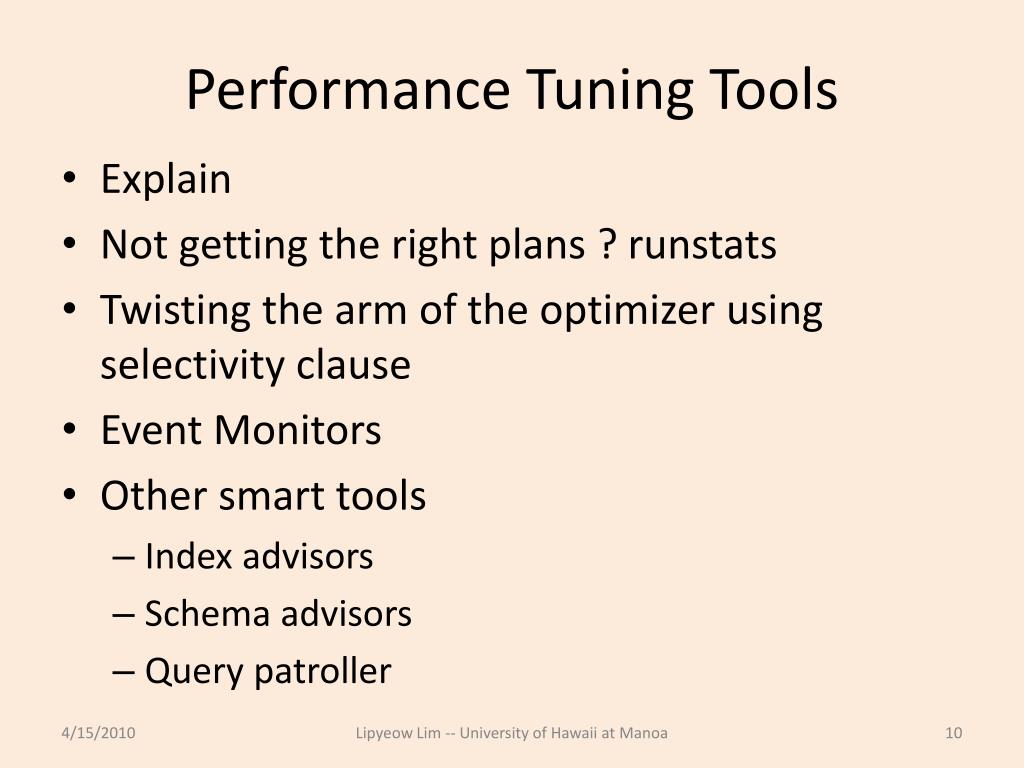 Performance Tuning Tools

• Explain
• Not getting the right plans ? runstats
• Twisting the arm of the optimizer using selectivity clause
• Event Monitors
• Other smart tools
  – Index advisors
  – Schema advisors
  – Query patroller

4/15/2010 Lipyeow Lim -- University of Hawaii at Manoa 10